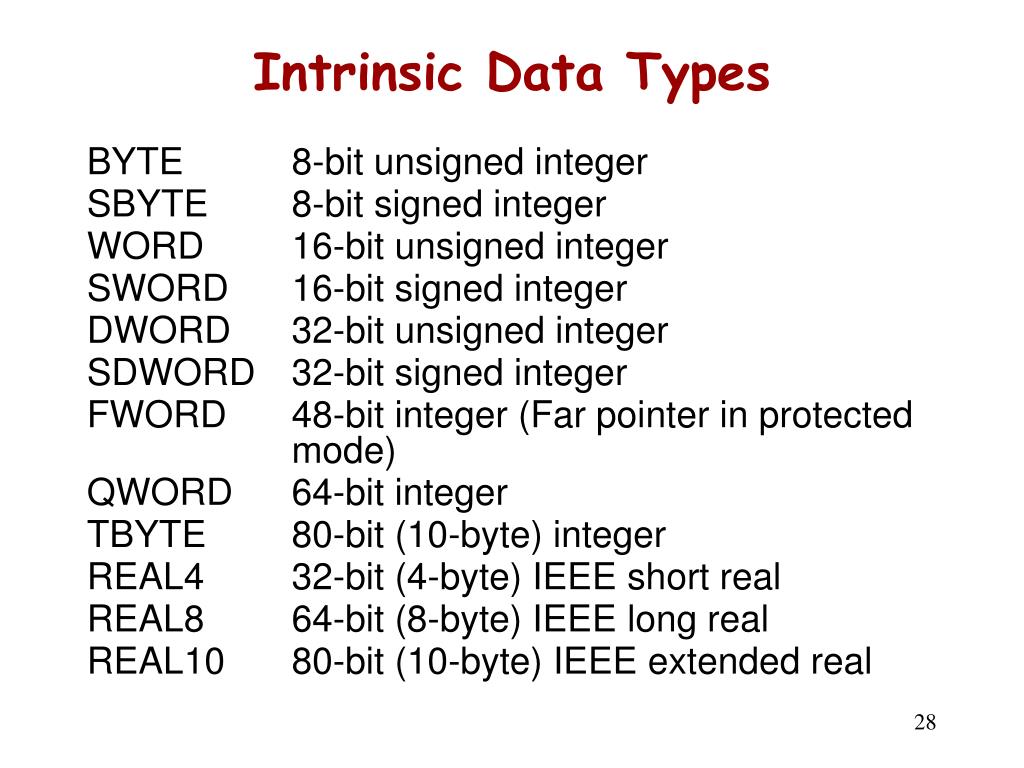 Intrinsic Data Types

| | |
|---|---|
| BYTE | 8-bit unsigned integer |
| SBYTE | 8-bit signed integer |
| WORD | 16-bit unsigned integer |
| SWORD | 16-bit signed integer |
| DWORD | 32-bit unsigned integer |
| SDWORD | 32-bit signed integer |
| FWORD | 48-bit integer (Far pointer in protected mode) |
| QWORD | 64-bit integer |
| TBYTE | 80-bit (10-byte) integer |
| REAL4 | 32-bit (4-byte) IEEE short real |
| REAL8 | 64-bit (8-byte) IEEE long real |
| REAL10 | 80-bit (10-byte) IEEE extended real |

28